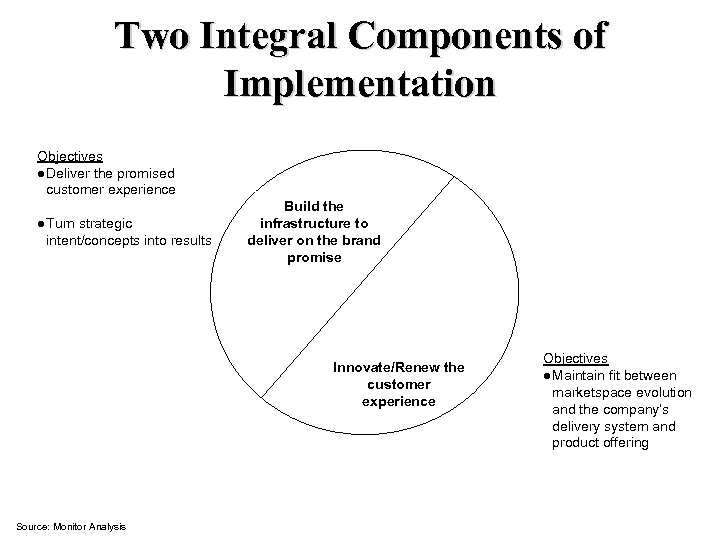 Two Integral Components of Implementation

Objectives
●Deliver the promised customer experience

●Turn strategic intent/concepts into results

Build the infrastructure to deliver on the brand promise

Innovate/Renew the customer experience

Objectives
●Maintain fit between marketspace evolution and the company's delivery system and product offering

Source: Monitor Analysis